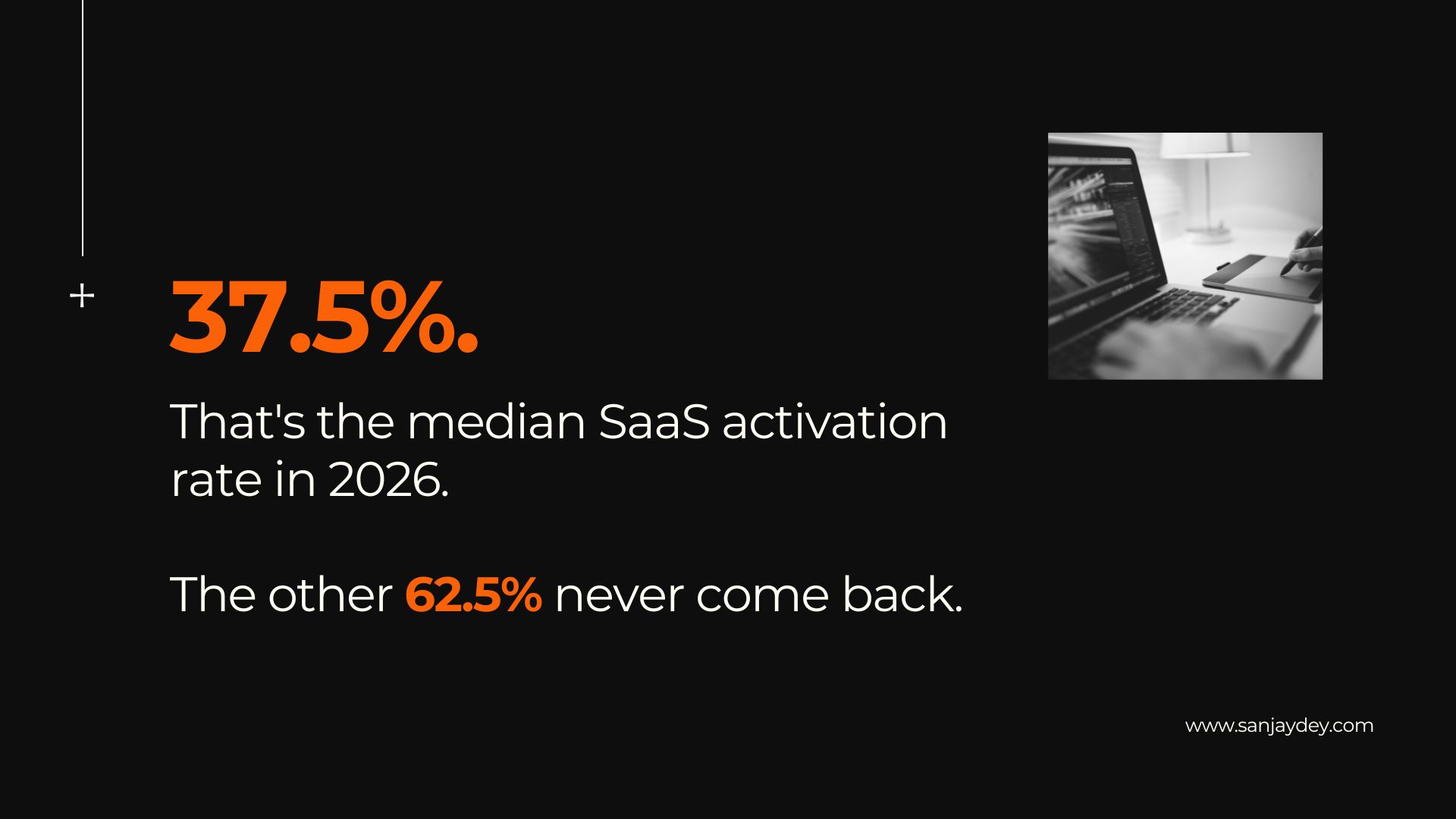 37.5%.

That's the median SaaS activation rate in 2026.

The other 62.5% never come back.

www.sanjaydey.com